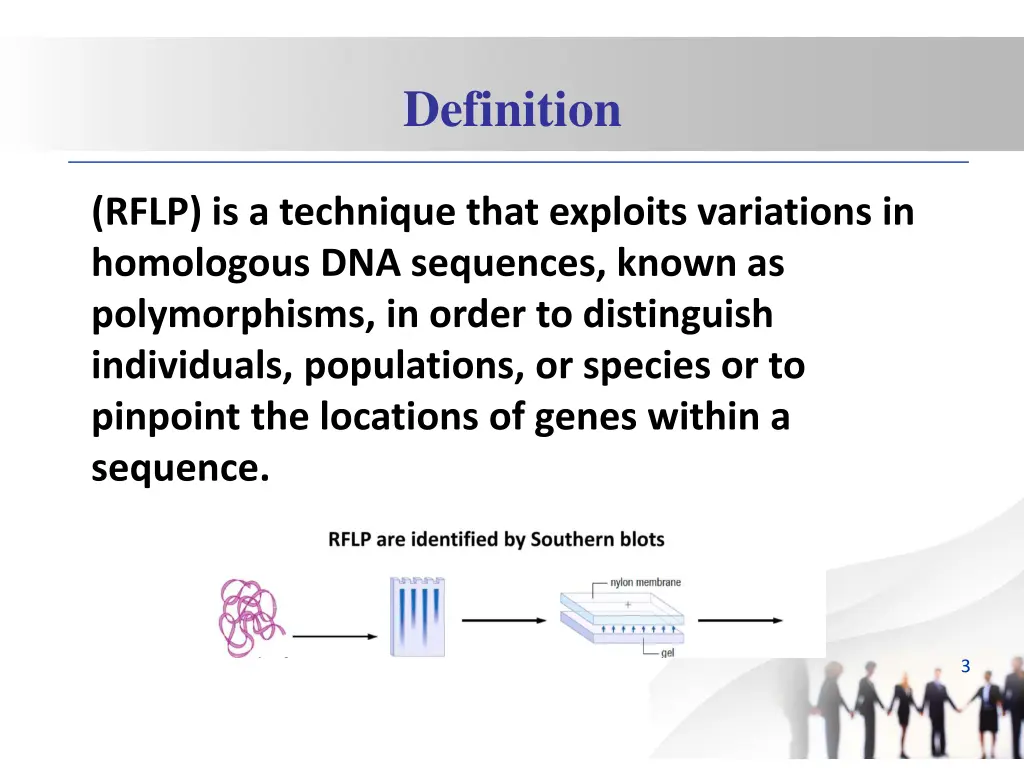 Definition

(RFLP) is a technique that exploits variations in homologous DNA sequences, known as polymorphisms, in order to distinguish individuals, populations, or species or to pinpoint the locations of genes within a sequence.

RFLP are identified by Southern blots

nylon membrane

+

gel

3